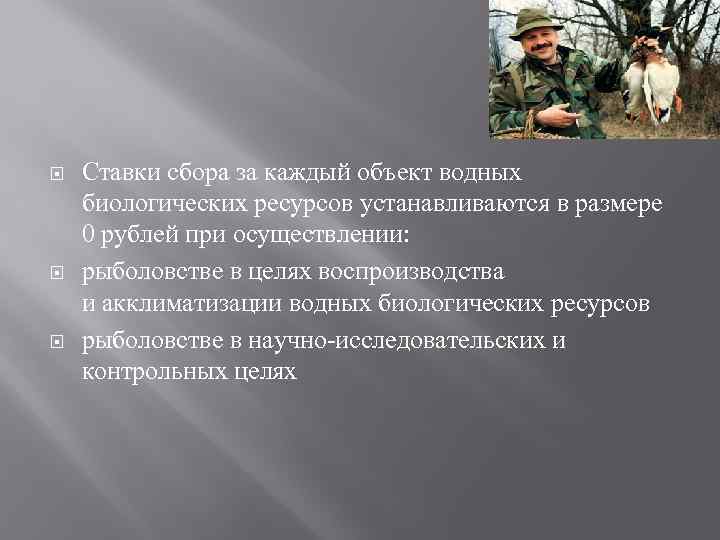 Ставки сбора за каждый объект водных биологических ресурсов устанавливаются в размере 0 рублей при осуществлении:

рыболовстве в целях воспроизводства и акклиматизации водных биологических ресурсов

рыболовстве в научно-исследовательских и контрольных целях